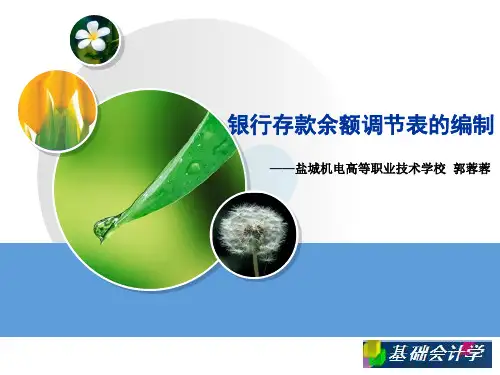 银行存款余额调节表的编制

——盐城机电高等职业技术学校 郭蓉蓉

基础会计学